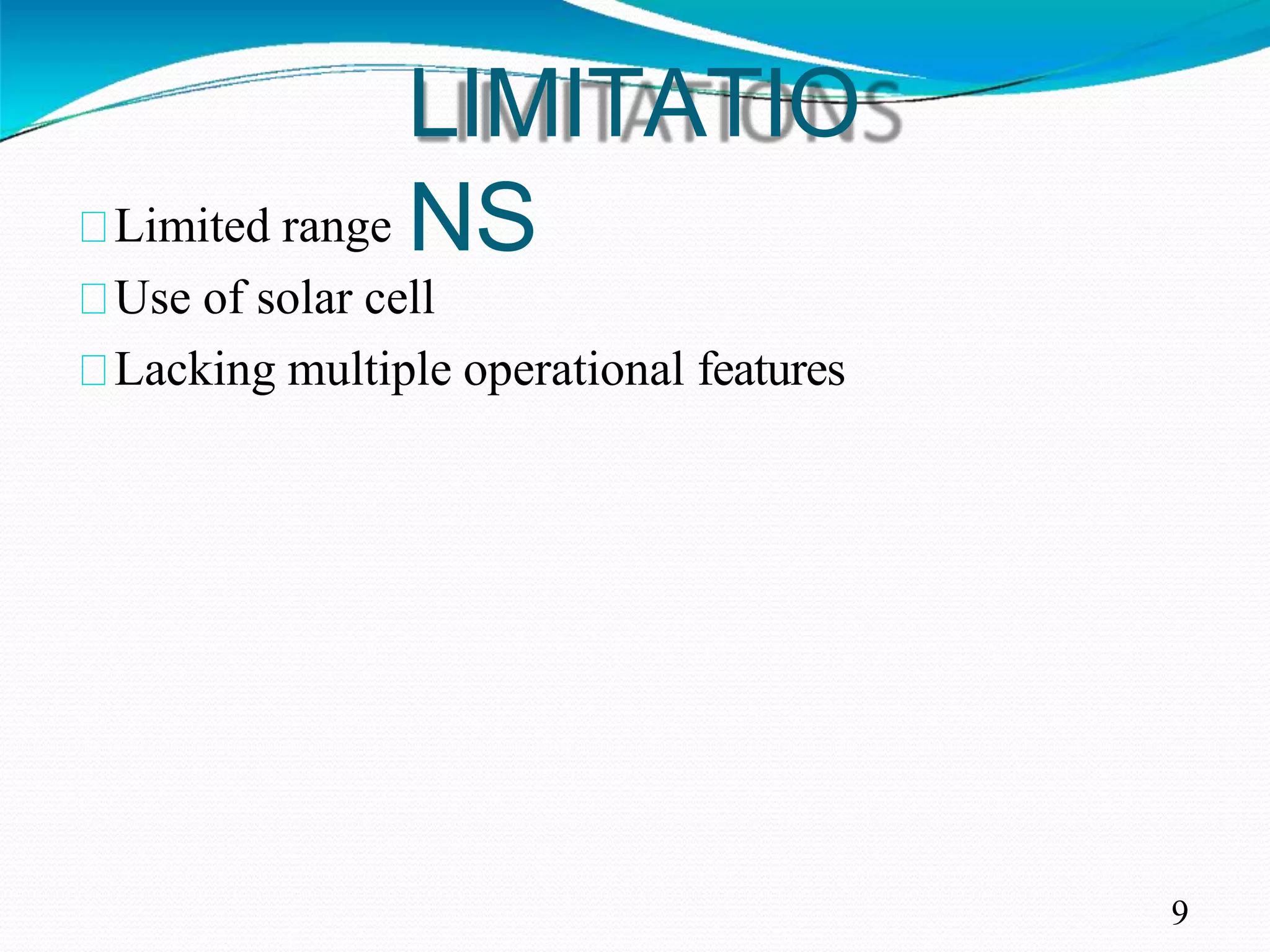 LIMITATIONS

Limited range

Use of solar cell

Lacking multiple operational features

9